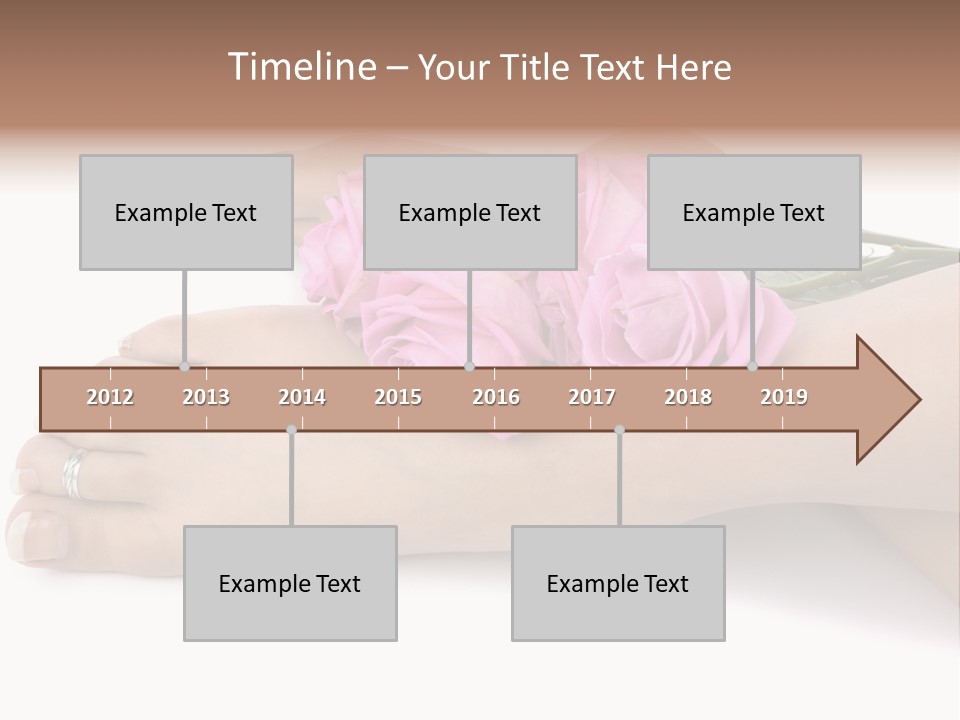 Timeline – Your Title Text Here

Example Text

Example Text

Example Text

2012 2013 2014 2015 2016 2017 2018 2019

Example Text

Example Text